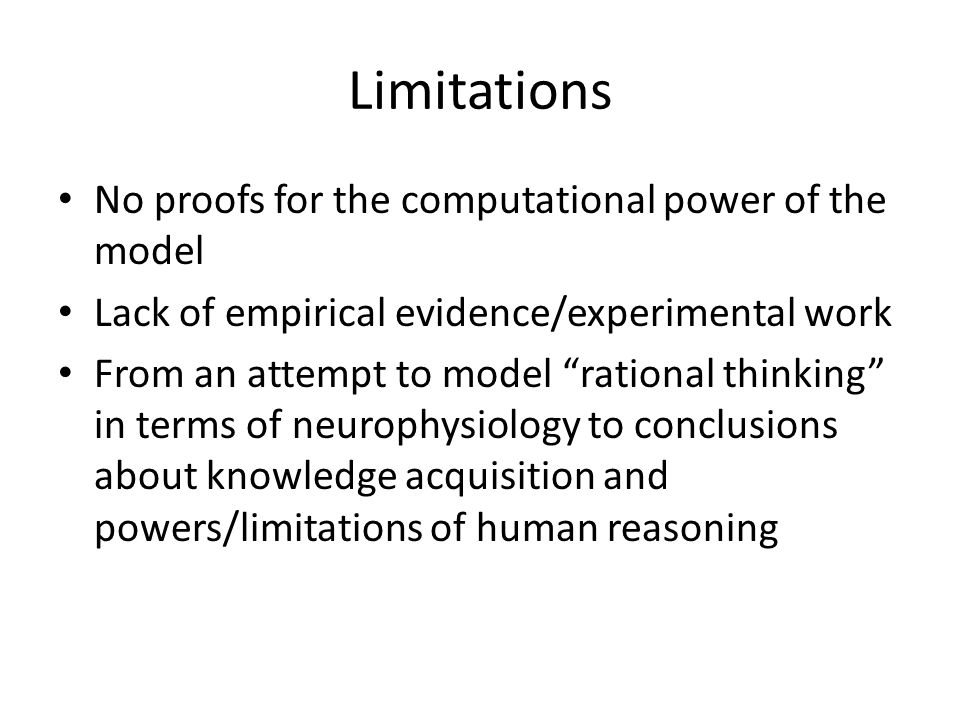 Limitations

• No proofs for the computational power of the model
• Lack of empirical evidence/experimental work
• From an attempt to model “rational thinking” in terms of neurophysiology to conclusions about knowledge acquisition and powers/limitations of human reasoning